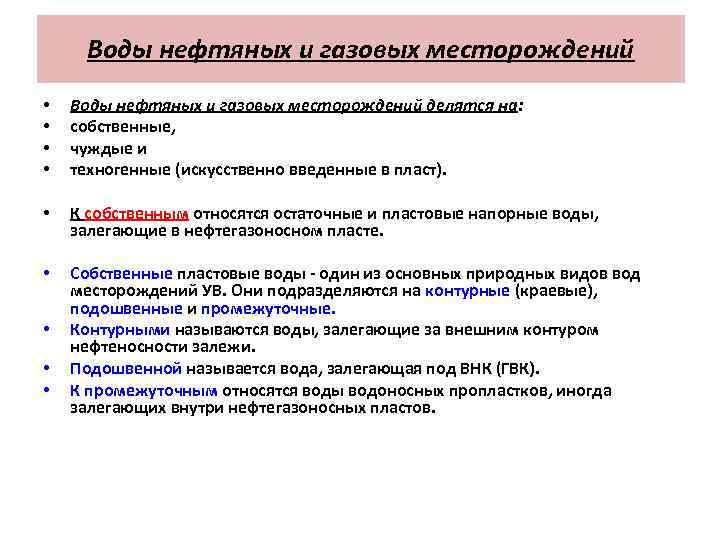 Воды нефтяных и газовых месторождений

• Воды нефтяных и газовых месторождений делятся на:
• собственные,
• чуждые и
• техногенные (искусственно введенные в пласт).

• К собственным относятся остаточные и пластовые напорные воды, залегающие в нефтегазоносном пласте.

• Собственные пластовые воды - один из основных природных видов вод месторождений УВ. Они подразделяются на контурные (краевые), подошвенные и промежуточные.
• Контурными называются воды, залегающие за внешним контуром нефтеносности залежи.
• Подошвенной называется вода, залегающая под ВНК (ГВК).
• К промежуточным относятся воды водоносных пропластков, иногда залегающих внутри нефтегазоносных пластов.